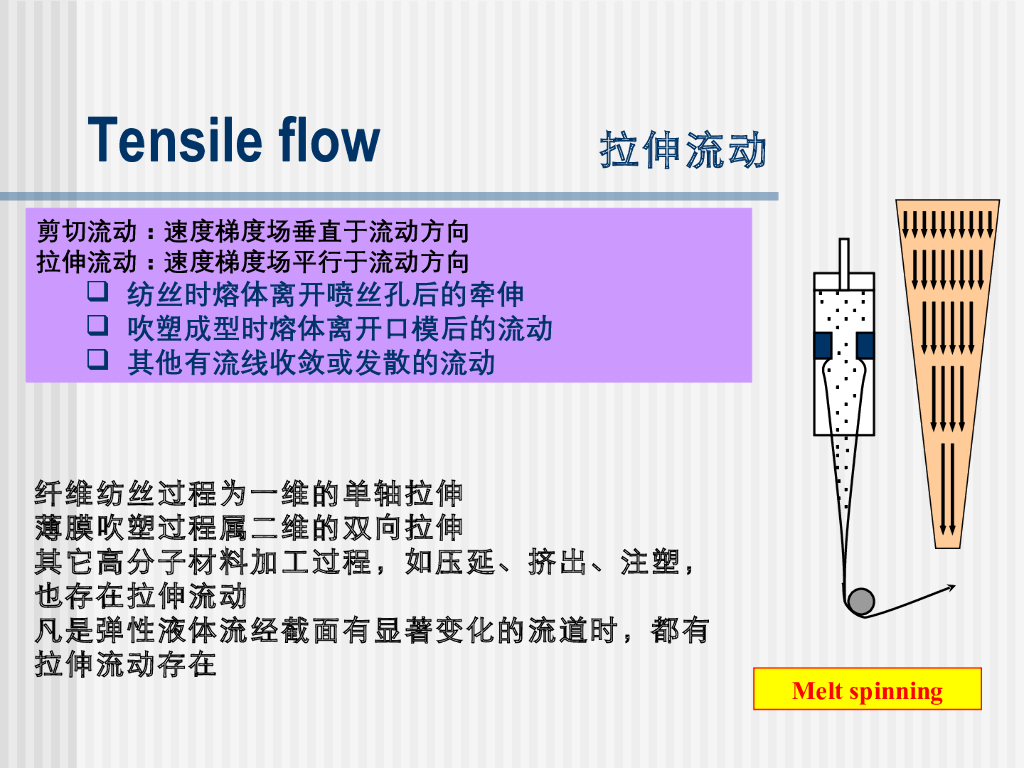 Tensile flow

拉伸流动

剪切流动：速度梯度场垂直于流动方向
拉伸流动：速度梯度场平行于流动方向
❑ 纺丝时熔体离开喷丝孔后的牵伸
❑ 吹塑成型时熔体离开口模后的流动
❑ 其他有流线收敛或发散的流动

纤维纺丝过程为一维的单轴拉伸
薄膜吹塑过程属二维的双向拉伸
其它高分子材料加工过程，如压延、挤出、注塑，也存在拉伸流动
凡是弹性液体流经截面有显著变化的流道时，都有拉伸流动存在

Melt spinning